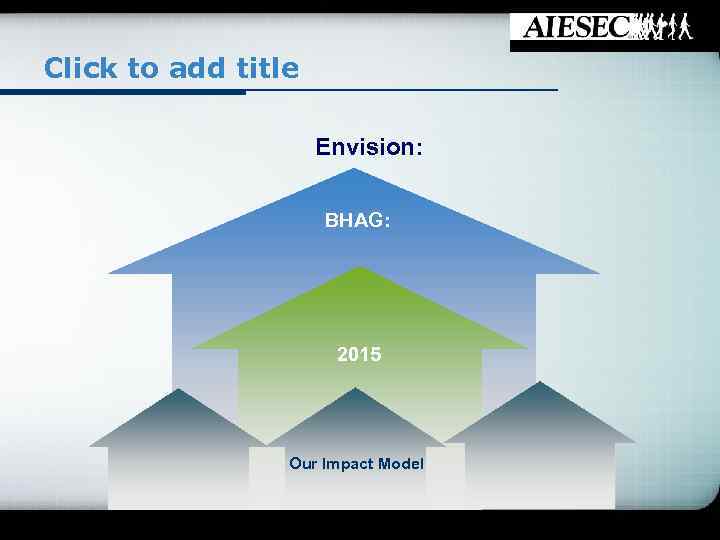 AIESEC

Click to add title

Envision:

BHAG:

2015

Our Impact Model